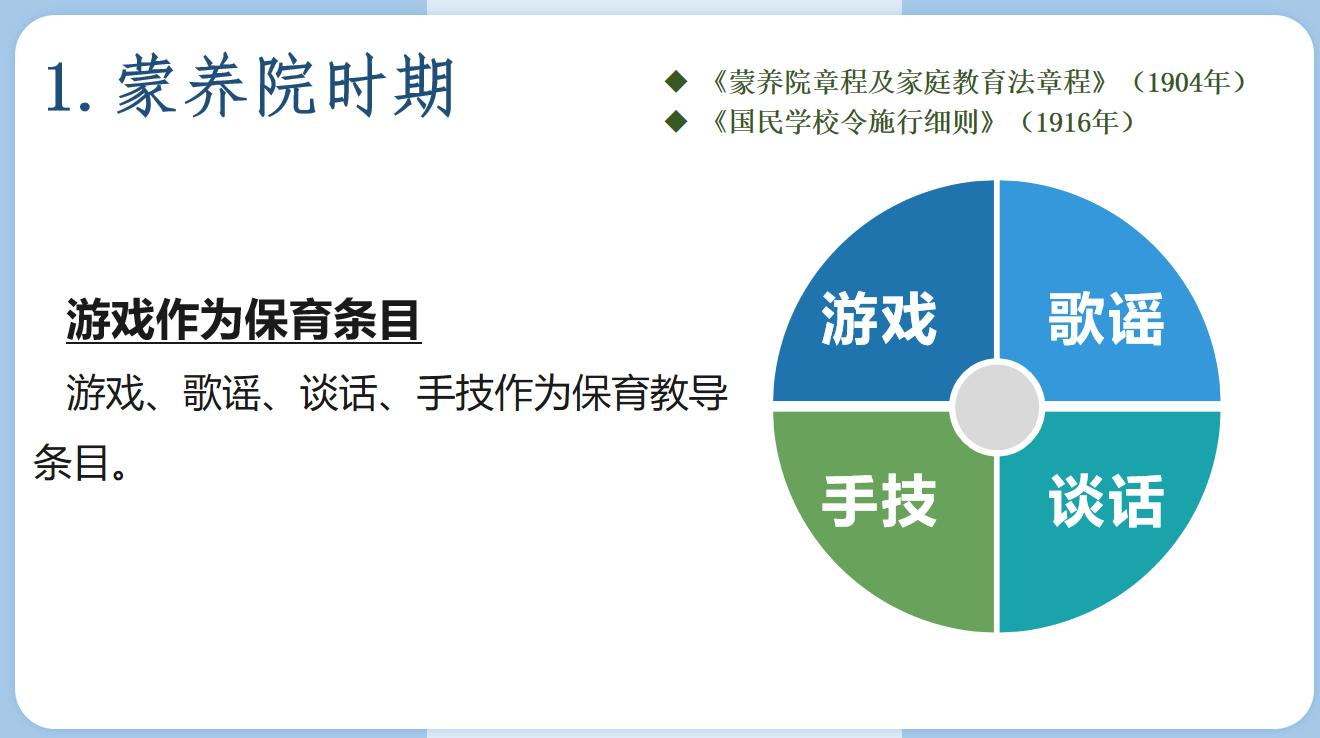 1. 蒙养院时期

◆ 《蒙养院章程及家庭教育法章程》（1904年）
◆ 《国民学校令施行细则》（1916年）

游戏作为保育条目

游戏、歌谣、谈话、手技作为保育教导条目。

游戏
歌谣
手技
谈话